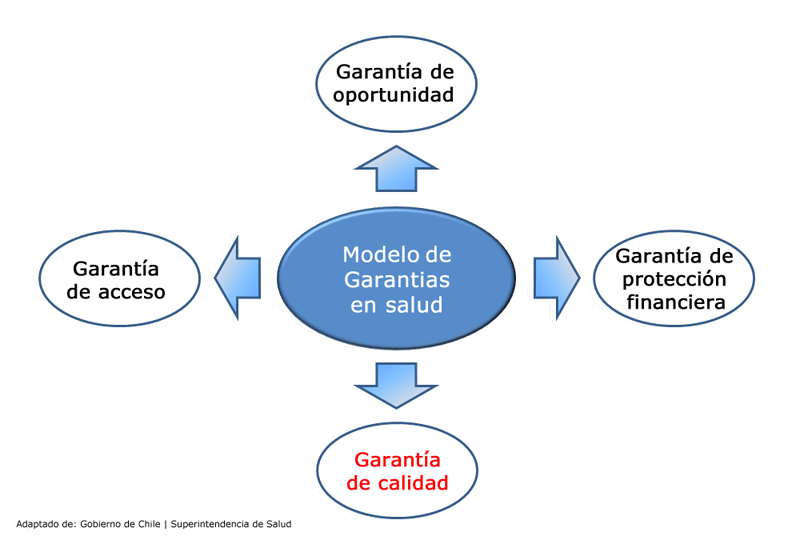 Garantía de oportunidad

Garantía de acceso

Modelo de Garantias en salud

Garantía de protección financiera

Garantía de calidad

Adaptado de: Gobierno de Chile | Superintendencia de Salud